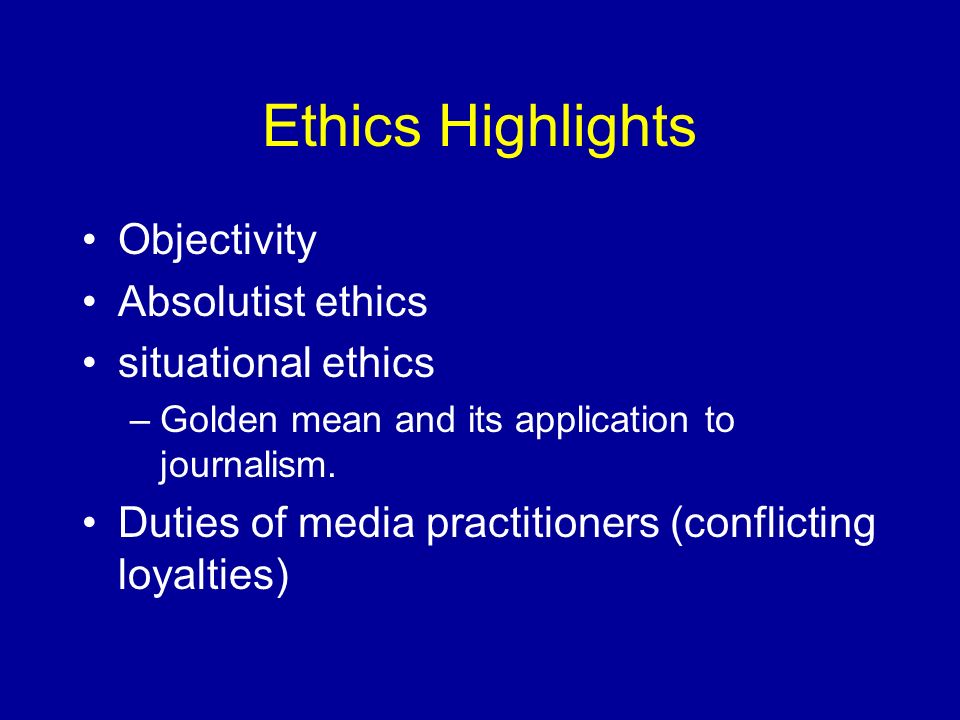 Ethics Highlights

• Objectivity
• Absolutist ethics
• situational ethics
  – Golden mean and its application to journalism.
• Duties of media practitioners (conflicting loyalties)